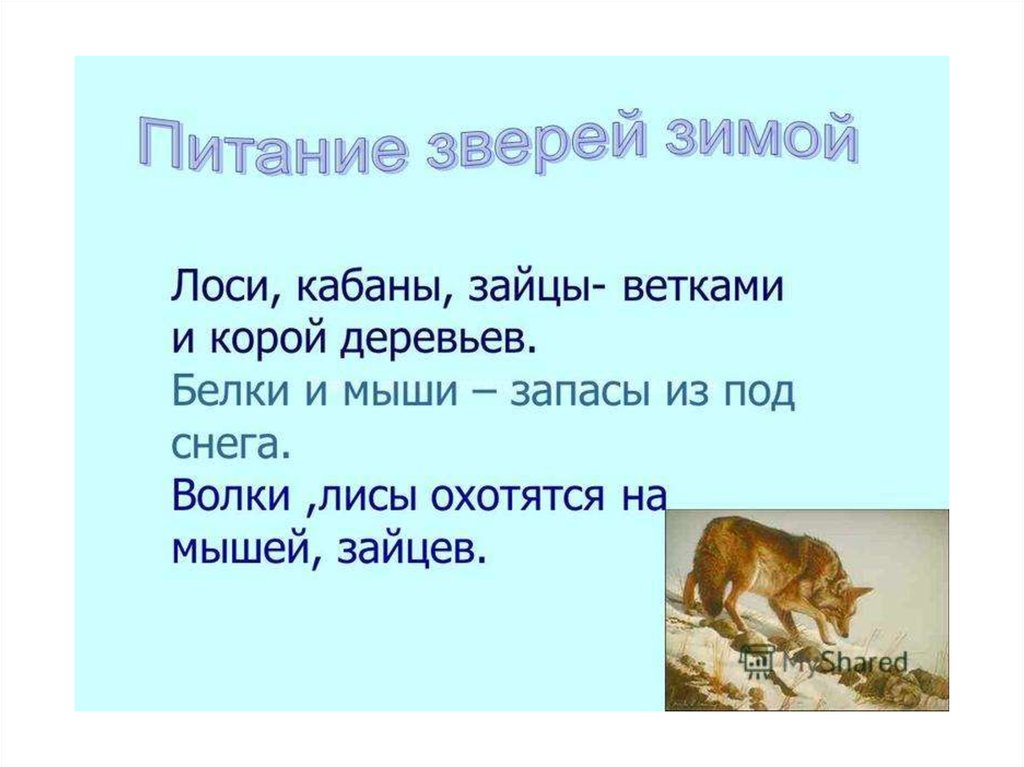 Питание зверей зимой

Лоси, кабаны, зайцы- ветками и корой деревьев.

Белки и мыши – запасы из под снега.

Волки ,лисы охотятся на мышей, зайцев.

MyShared